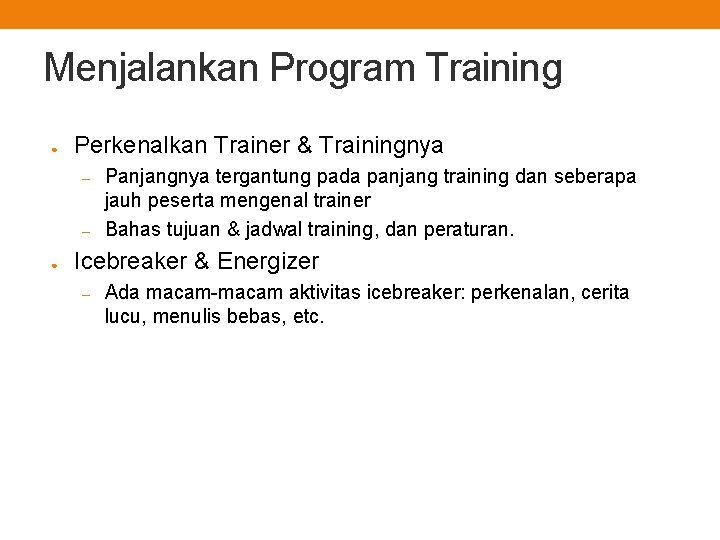 Menjalankan Program Training

● Perkenalkan Trainer & Trainingnya
  – Panjangnya tergantung pada panjang training dan seberapa jauh peserta mengenal trainer
  – Bahas tujuan & jadwal training, dan peraturan.
● Icebreaker & Energizer
  – Ada macam-macam aktivitas icebreaker: perkenalan, cerita lucu, menulis bebas, etc.